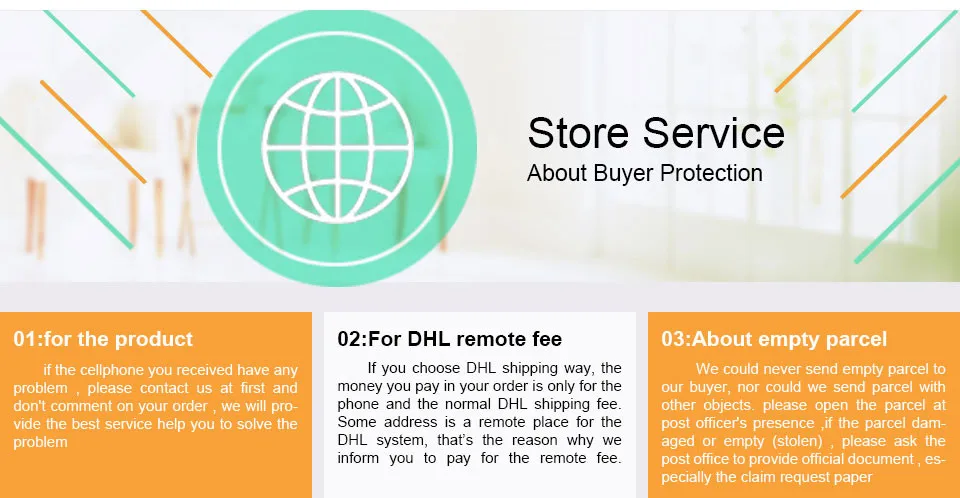 Store Service

About Buyer Protection

01:for the product

if the cellphone you received have any problem , please contact us at first and don't comment on your order , we will provide the best service help you to solve the problem

02:For DHL remote fee

If you choose DHL shipping way, the money you pay in your order is only for the phone and the normal DHL shipping fee. Some address is a remote place for the DHL system, that's the reason why we inform you to pay for the remote fee.

03:About empty parcel

We could never send empty parcel to our buyer, nor could we send parcel with other objects. please open the parcel at post officer's presence ,if the parcel damaged or empty (stolen) , please ask the post office to provide official document , especially the claim request paper